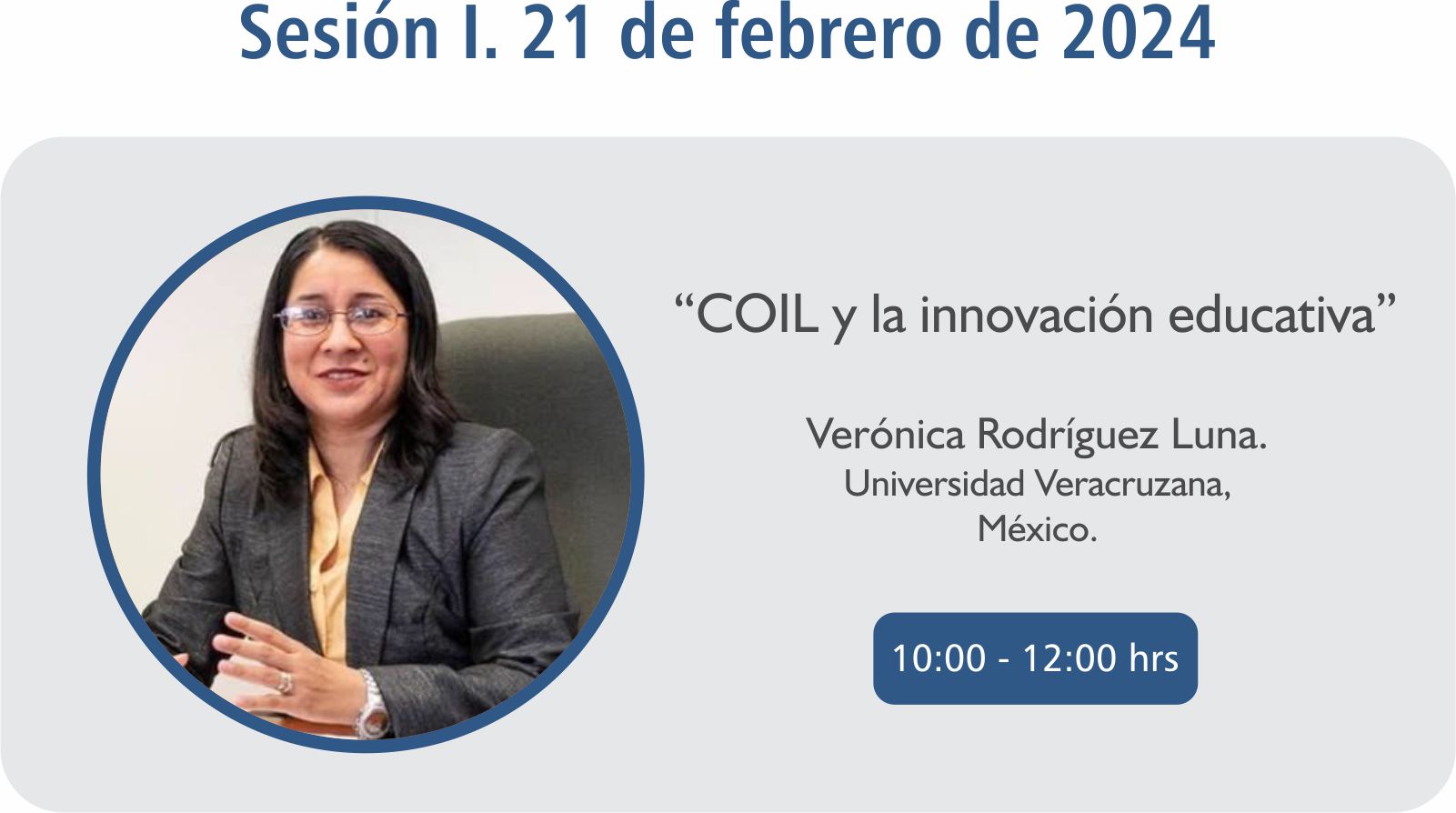 Sesión I. 21 de febrero de 2024

“COIL y la innovación educativa”

Verónica Rodríguez Luna.
Universidad Veracruzana,
México.

10:00 - 12:00 hrs